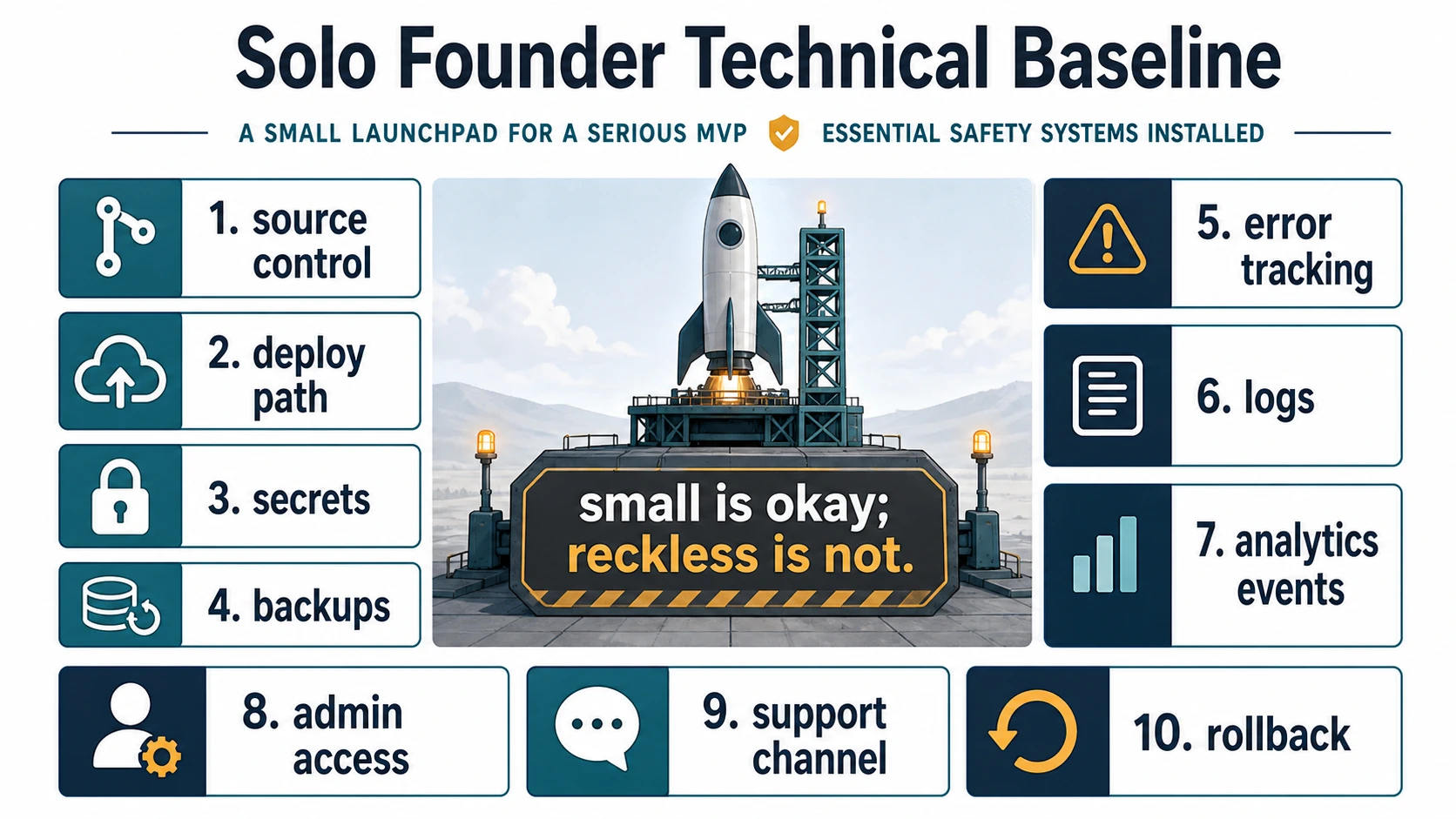 Solo Founder Technical Baseline

A SMALL LAUNCHPAD FOR A SERIOUS MVP ESSENTIAL SAFETY SYSTEMS INSTALLED

1. source control

2. deploy path

3. secrets

4. backups

small is okay; reckless is not.

5. error tracking

6. logs

7. analytics events

8. admin access

9. support channel

10. rollback